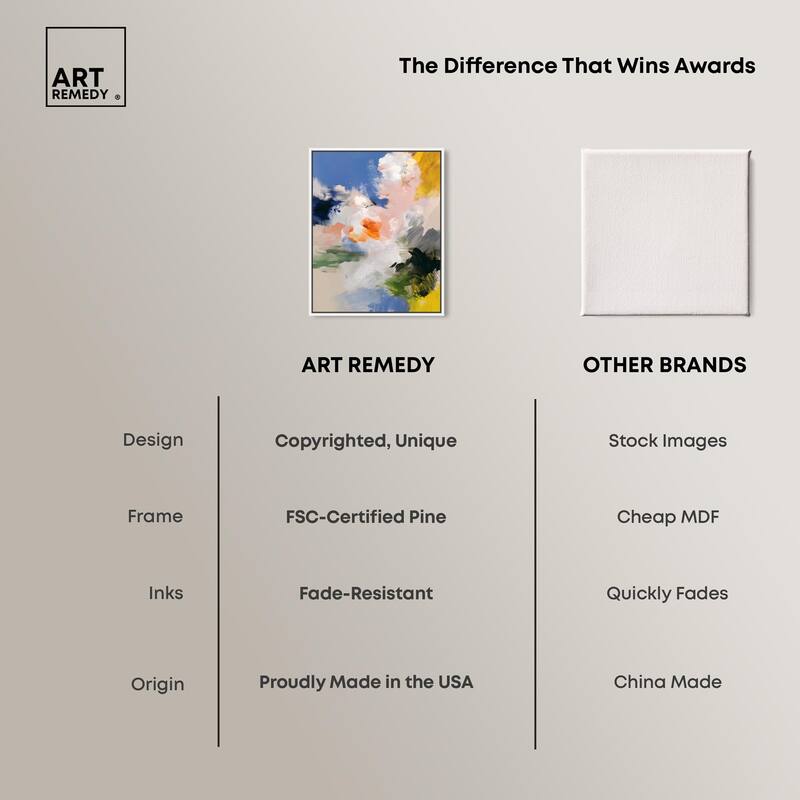 ART REMEDY ®

The Difference That Wins Awards

| | ART REMEDY | OTHER BRANDS |
|---|---|---|
| Design | Copyrighted, Unique | Stock Images |
| Frame | FSC-Certified Pine | Cheap MDF |
| Inks | Fade-Resistant | Quickly Fades |
| Origin | Proudly Made in the USA | China Made |